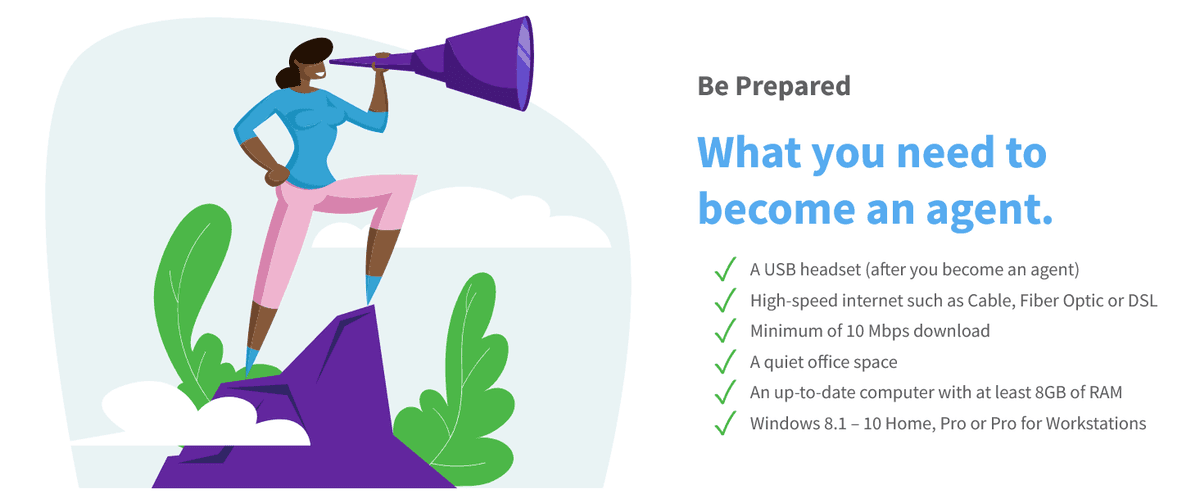 Be Prepared

What you need to become an agent.

✓ A USB headset (after you become an agent)
✓ High-speed internet such as Cable, Fiber Optic or DSL
✓ Minimum of 10 Mbps download
✓ A quiet office space
✓ An up-to-date computer with at least 8GB of RAM
✓ Windows 8.1 – 10 Home, Pro or Pro for Workstations